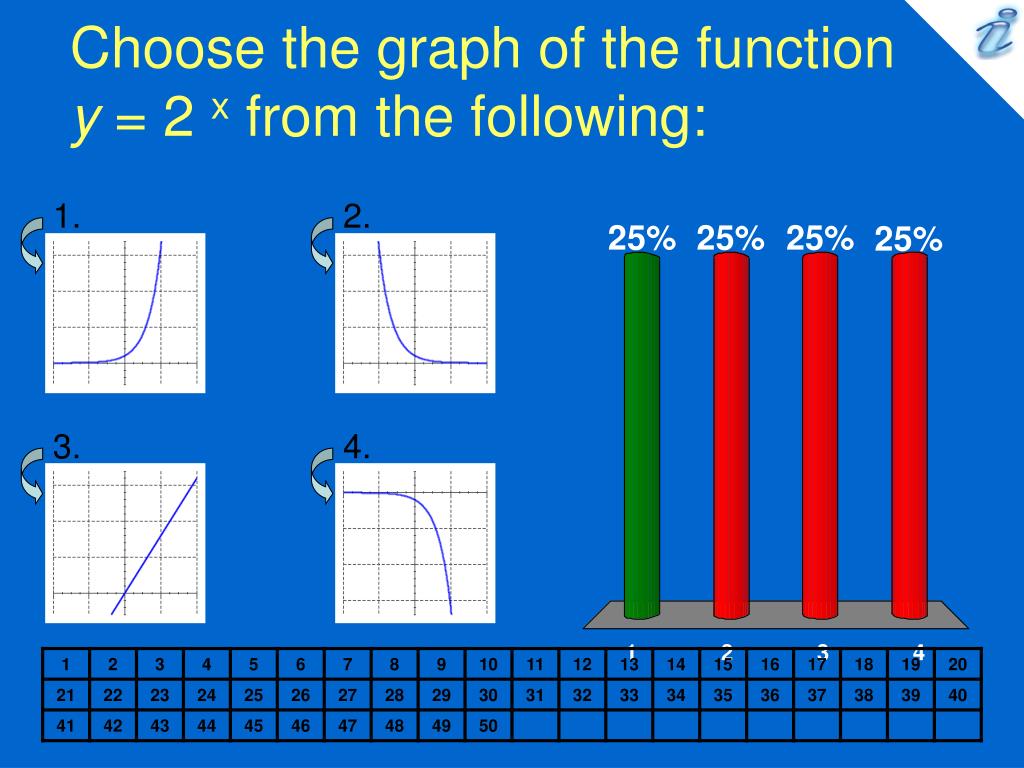 Choose the graph of the function $y = 2^x$ from the following:

1.

2.

3.

4.

25% 25% 25% 25%

1 2 3 4

| 1 | 2 | 3 | 4 | 5 | 6 | 7 | 8 | 9 | 10 | 11 | 12 | 13 | 14 | 15 | 16 | 17 | 18 | 19 | 20 |
|---|---|---|---|---|---|---|---|---|---|---|---|---|---|---|---|---|---|---|---|
| 21 | 22 | 23 | 24 | 25 | 26 | 27 | 28 | 29 | 30 | 31 | 32 | 33 | 34 | 35 | 36 | 37 | 38 | 39 | 40 |
| 41 | 42 | 43 | 44 | 45 | 46 | 47 | 48 | 49 | 50 | | | | | | | | | | |